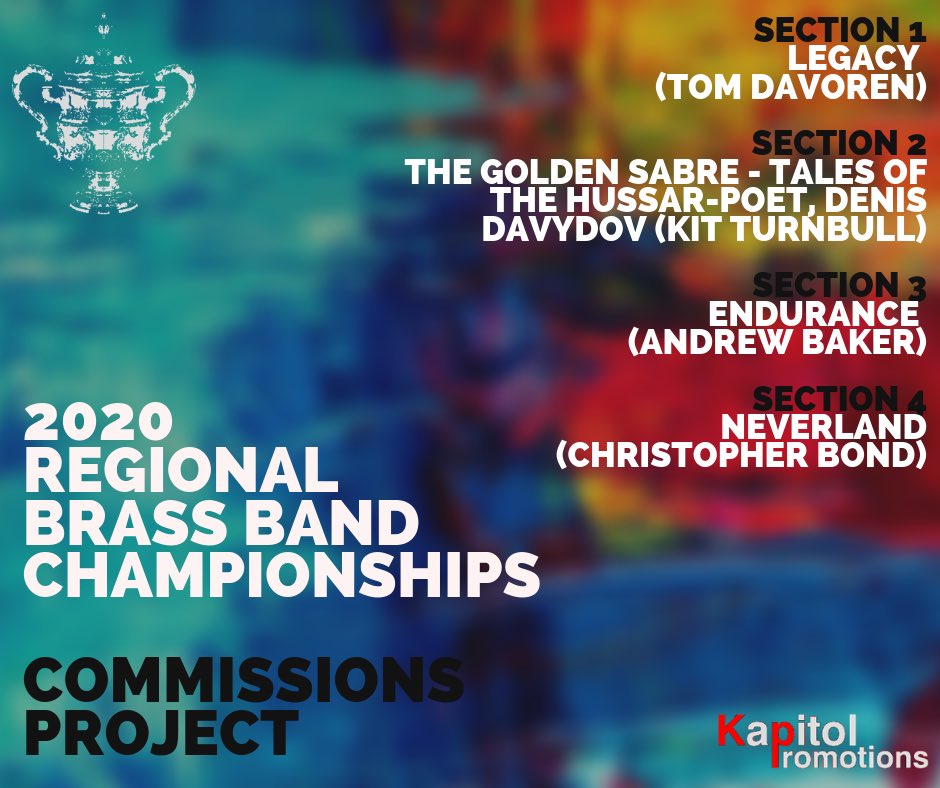 SECTION 1
LEGACY
(TOM DAVOREN)

SECTION 2
THE GOLDEN SABRE - TALES OF THE HUSSAR-POET, DENIS DAVYDOV (KIT TURNBULL)

SECTION 3
ENDURANCE
(ANDREW BAKER)

SECTION 4
NEVERLAND
(CHRISTOPHER BOND)

2020
REGIONAL
BRASS BAND
CHAMPIONSHIPS

COMMISSIONS
PROJECT

Kapitol
Promotions